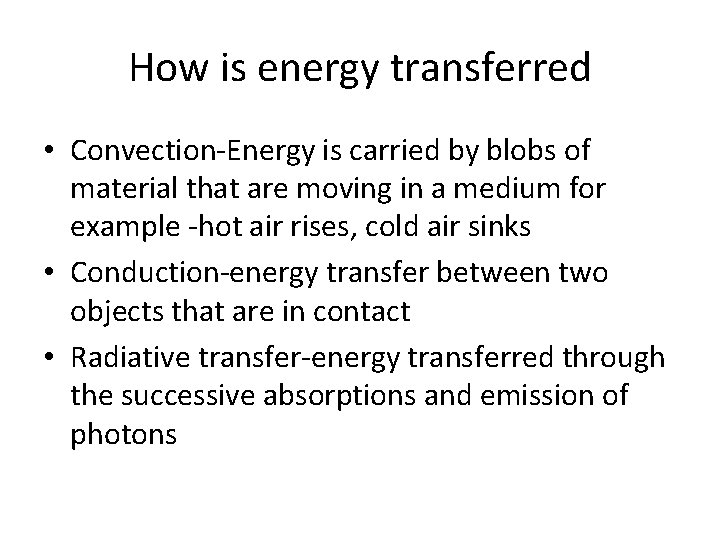 How is energy transferred

• Convection-Energy is carried by blobs of material that are moving in a medium for example -hot air rises, cold air sinks
• Conduction-energy transfer between two objects that are in contact
• Radiative transfer-energy transferred through the successive absorptions and emission of photons